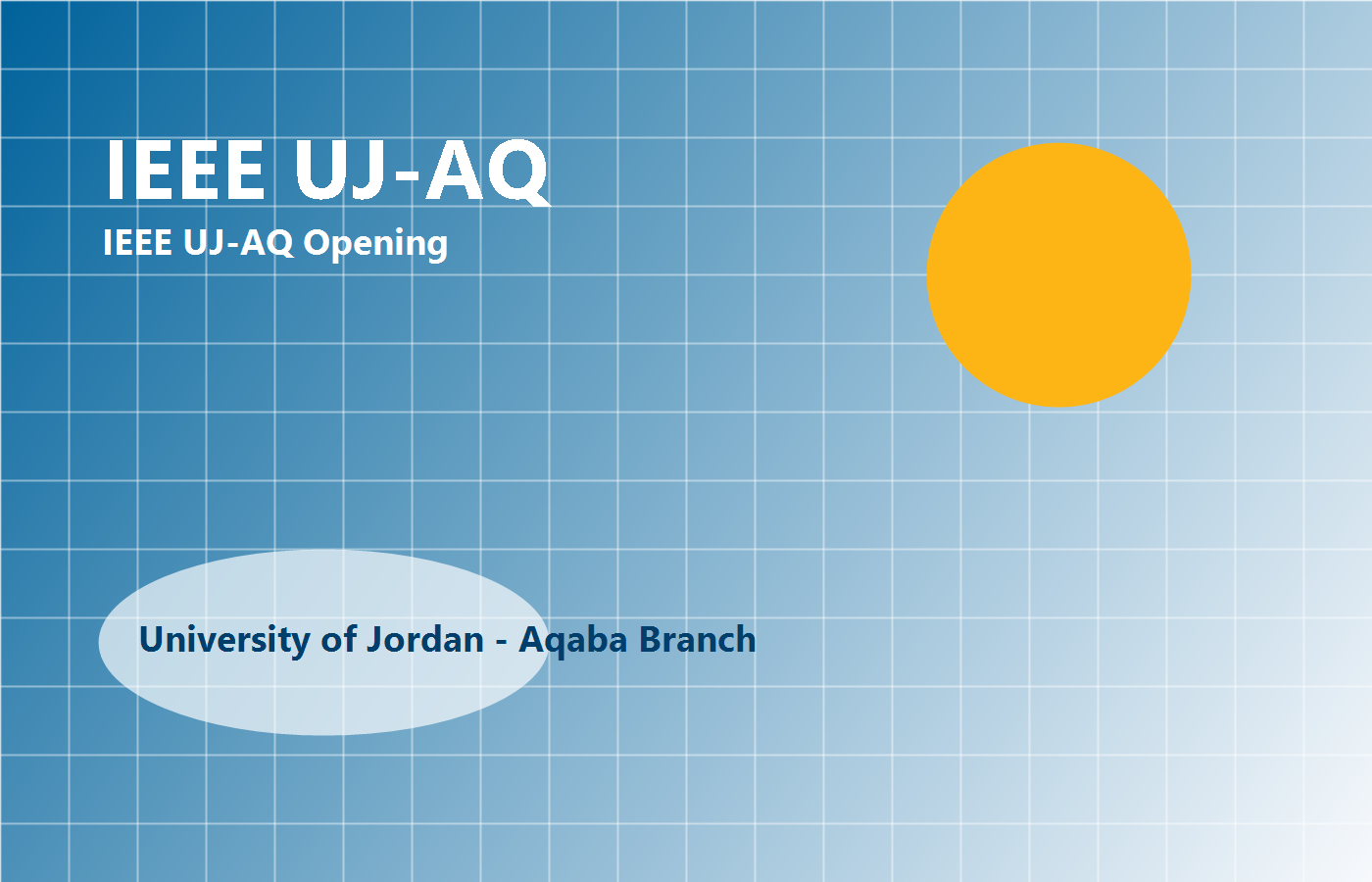 IEEE UJ-AQ
IEEE UJ-AQ Opening

University of Jordan - Aqaba Branch